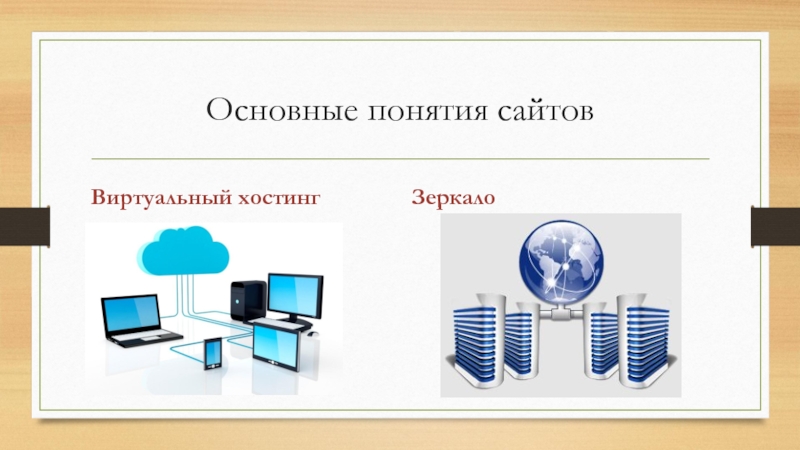 Основные понятия сайтов

Виртуальный хостинг

Зеркало